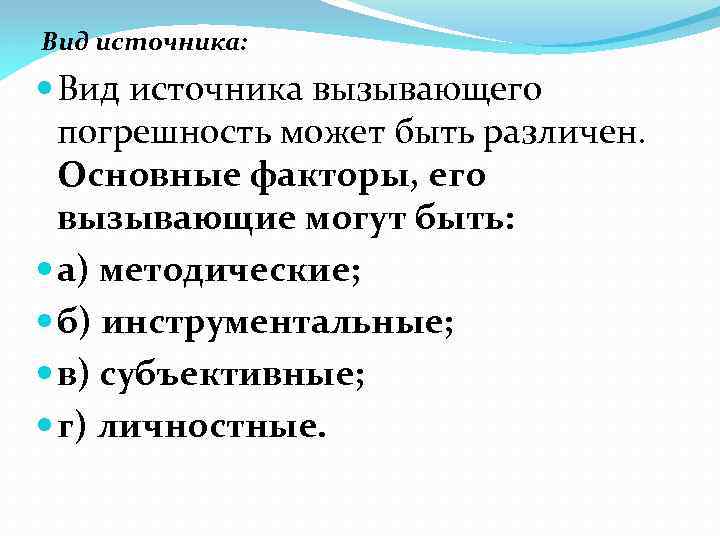 Вид источника:

Вид источника вызывающего погрешность может быть различен. Основные факторы, его вызывающие могут быть:

а) методические;

б) инструментальные;

в) субъективные;

г) личностные.